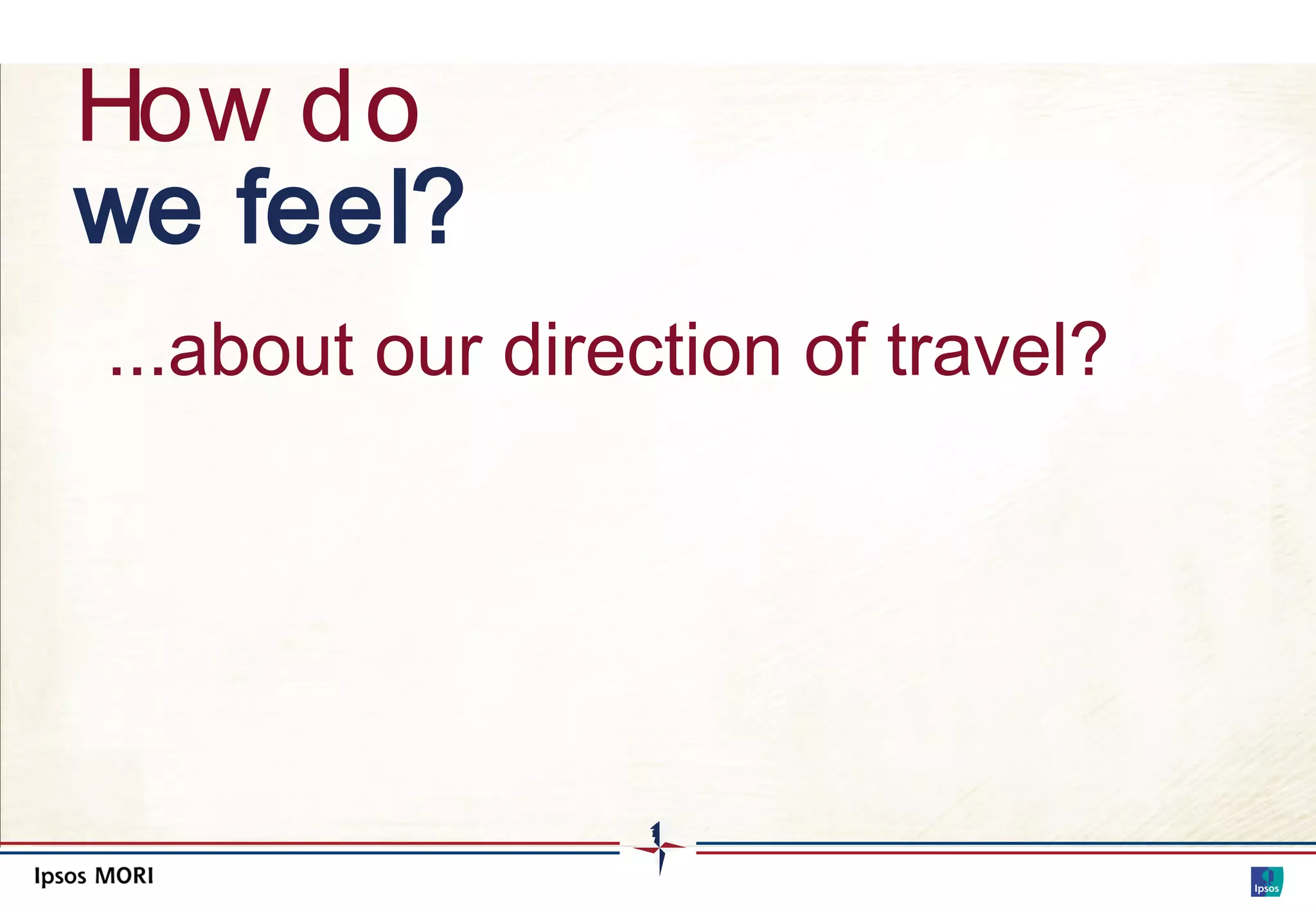 How do
we feel?

...about our direction of travel?

Ipsos MORI

Ipsos